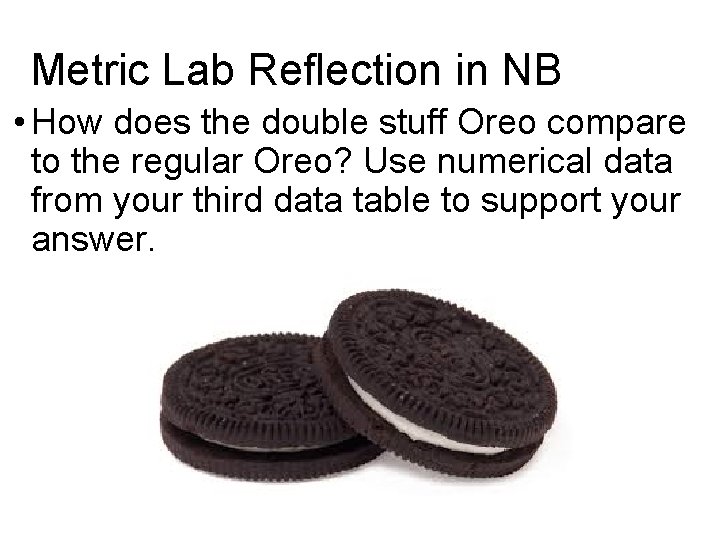 Metric Lab Reflection in NB

• How does the double stuff Oreo compare to the regular Oreo? Use numerical data from your third data table to support your answer.